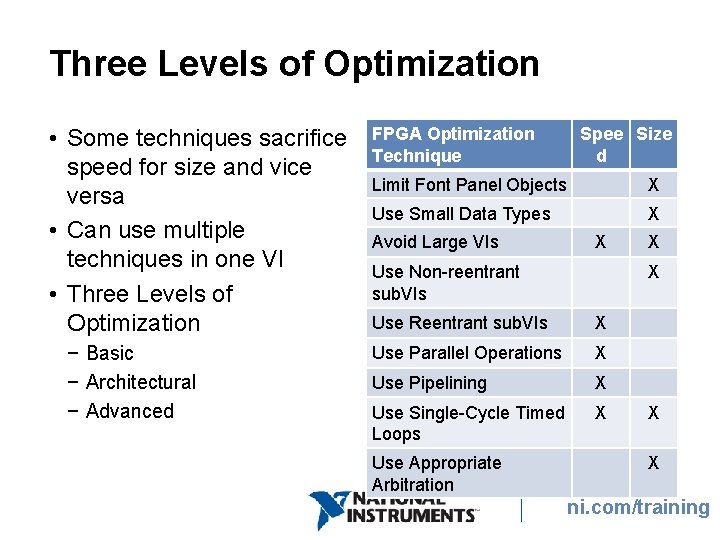 Three Levels of Optimization

• Some techniques sacrifice speed for size and vice versa
• Can use multiple techniques in one VI
• Three Levels of Optimization
− Basic
− Architectural
− Advanced

| FPGA Optimization Technique | Speed | Size |
|---|---|---|
| Limit Font Panel Objects | | X |
| Use Small Data Types | | X |
| Avoid Large VIs | X | X |
| Use Non-reentrant subVIs | | X |
| Use Reentrant subVIs | X | |
| Use Parallel Operations | X | |
| Use Pipelining | X | |
| Use Single-Cycle Timed Loops | X | X |
| Use Appropriate Arbitration | | X |

NATIONAL INSTRUMENTS

ni.com/training